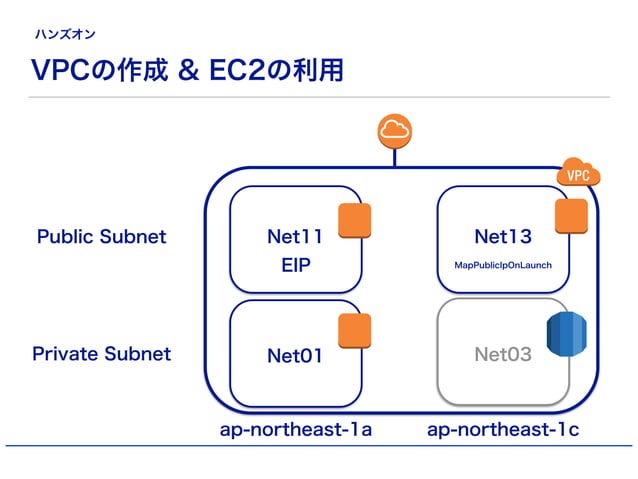 ハンズオン

VPCの作成 & EC2の利用

VPC

Public Subnet

Net11
EIP

Net13
MapPublicIpOnLaunch

Private Subnet

Net01

Net03

ap-northeast-1a

ap-northeast-1c